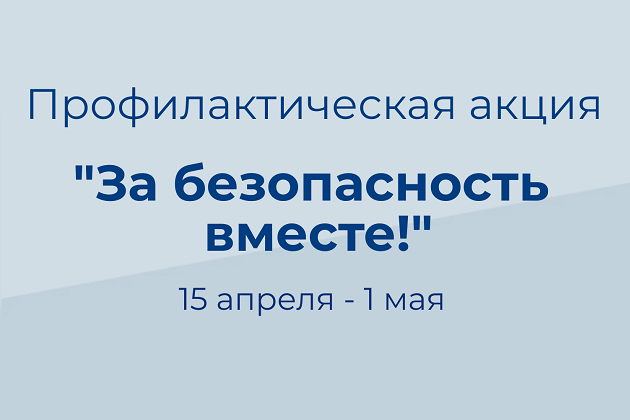 Профилактическая акция

"За безопасность вместе!"

15 апреля - 1 мая